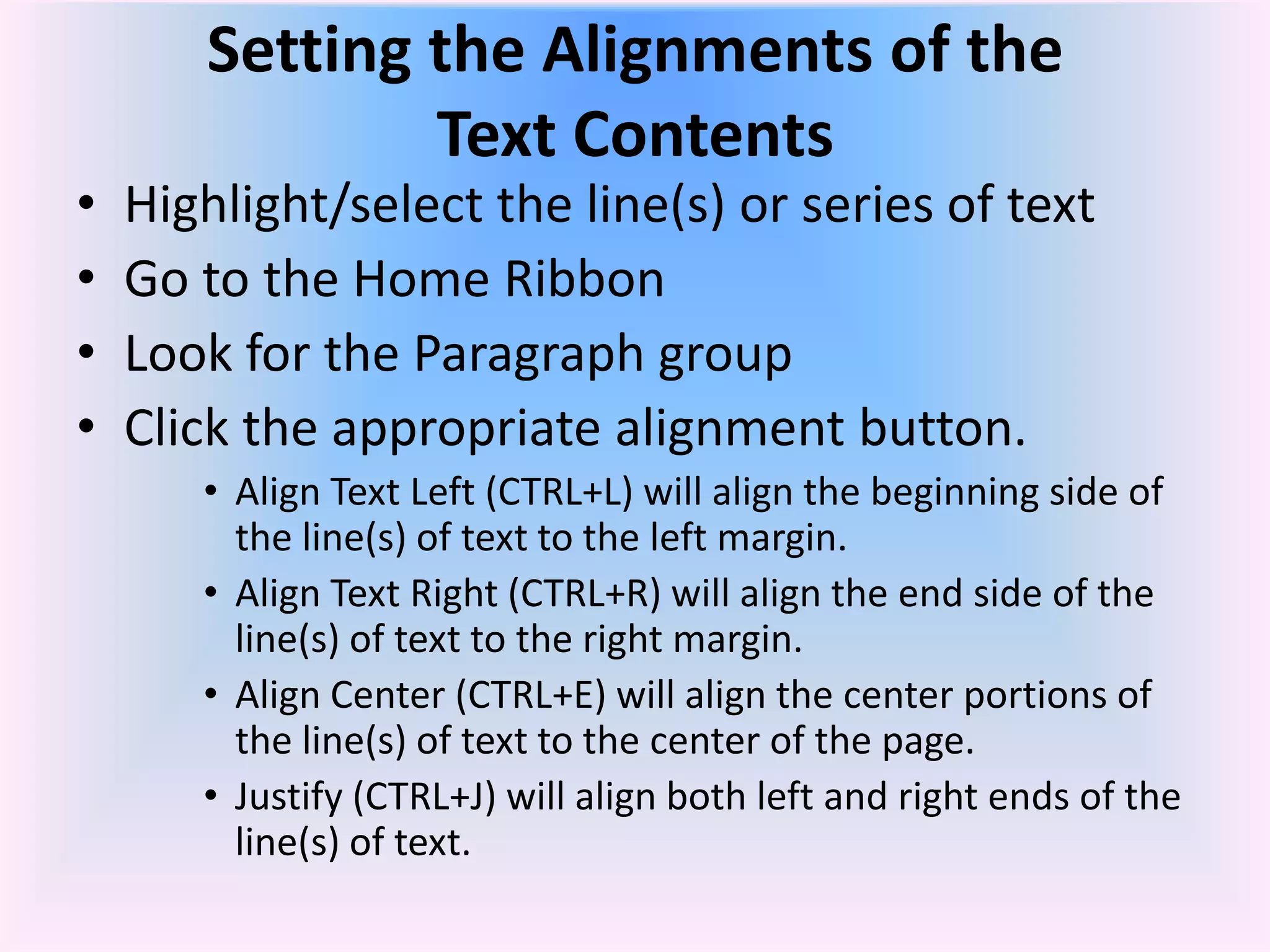 Setting the Alignments of the Text Contents

• Highlight/select the line(s) or series of text
• Go to the Home Ribbon
• Look for the Paragraph group
• Click the appropriate alignment button.
  • Align Text Left (CTRL+L) will align the beginning side of the line(s) of text to the left margin.
  • Align Text Right (CTRL+R) will align the end side of the line(s) of text to the right margin.
  • Align Center (CTRL+E) will align the center portions of the line(s) of text to the center of the page.
  • Justify (CTRL+J) will align both left and right ends of the line(s) of text.